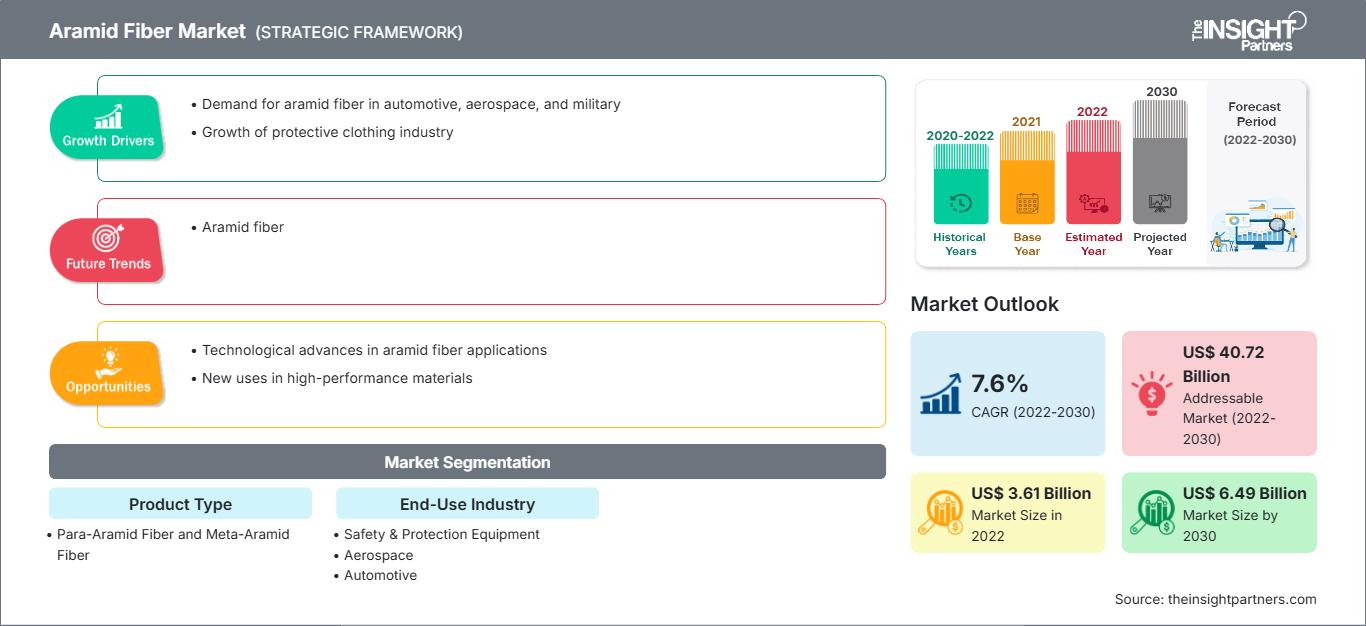 Aramid Fiber Market (STRATEGIC FRAMEWORK)

The INSIGHT Partners

Growth Drivers
• Demand for aramid fiber in automotive, aerospace, and military
• Growth of protective clothing industry

Future Trends
• Aramid fiber

Opportunities
• Technological advances in aramid fiber applications
• New uses in high-performance materials

Market Segmentation

Product Type
• Para-Aramid Fiber and Meta-Aramid Fiber

End-Use Industry
• Safety & Protection Equipment
• Aerospace
• Automotive

2020-2022
Historical Years

2021
Base Year

2022
Estimated Year

2030
Projected Year

Forecast Period (2022-2030)

Market Outlook

7.6%
CAGR (2022-2030)

US$ 40.72 Billion
Addressable Market (2022-2030)

US$ 3.61 Billion
Market Size in 2022

US$ 6.49 Billion
Market Size by 2030

Source: theinsightpartners.com